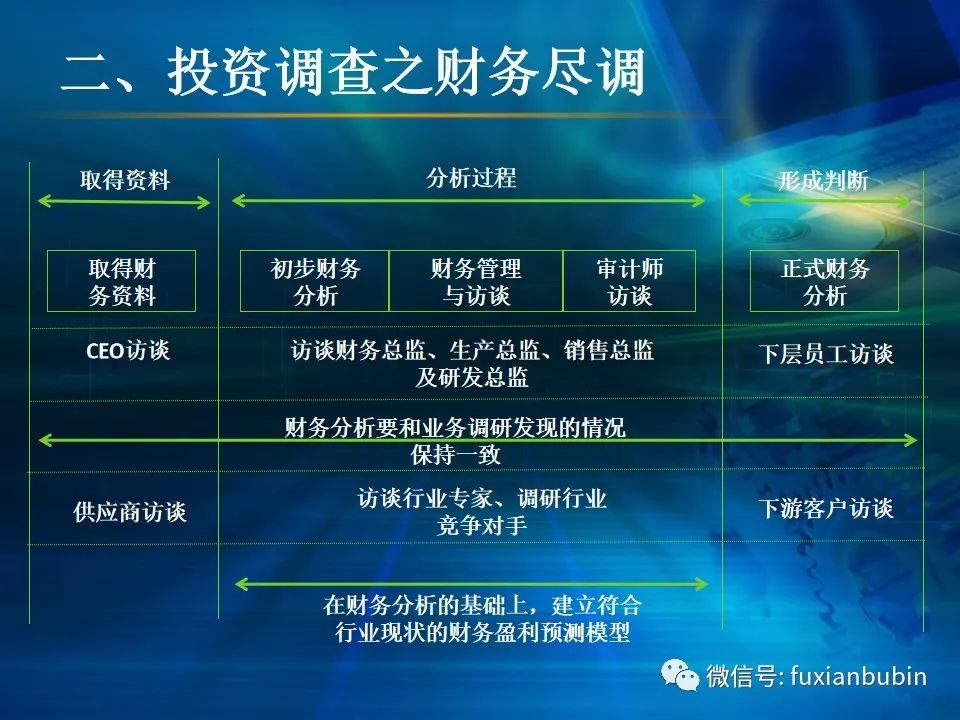 二、投资调查之财务尽调

取得资料

分析过程

形成判断

取得财务资料

初步财务分析

财务管理与访谈

审计师访谈

正式财务分析

CEO访谈

访谈财务总监、生产总监、销售总监及研发总监

下层员工访谈

财务分析要和业务调研发现的情况保持一致

供应商访谈

访谈行业专家、调研行业竞争对手

下游客户访谈

在财务分析的基础上，建立符合行业现状的财务盈利预测模型

微信号: fuxianbubin